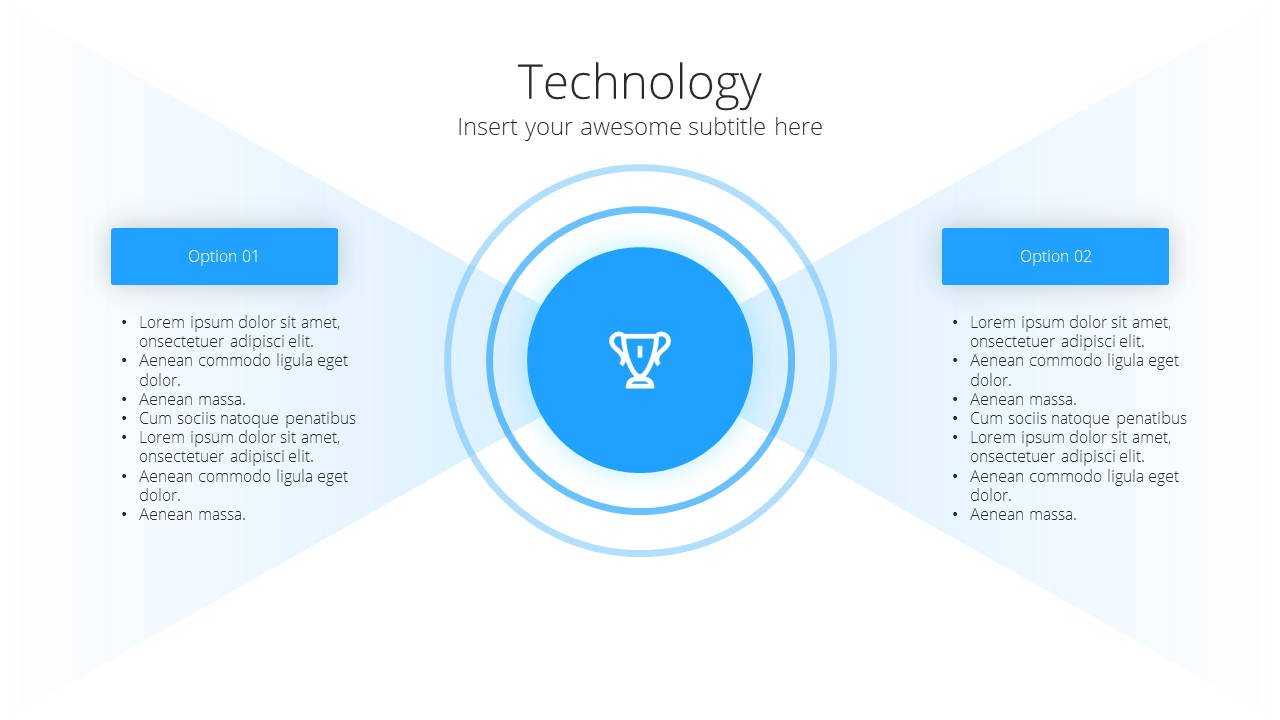 Technology
Insert your awesome subtitle here

Option 01

• Lorem ipsum dolor sit amet, onsectetuer adipisci elit.
• Aenean commodo ligula eget dolor.
• Aenean massa.
• Cum sociis natoque penatibus
• Lorem ipsum dolor sit amet, onsectetuer adipisci elit.
• Aenean commodo ligula eget dolor.
• Aenean massa.

Option 02

• Lorem ipsum dolor sit amet, onsectetuer adipisci elit.
• Aenean commodo ligula eget dolor.
• Aenean massa.
• Cum sociis natoque penatibus
• Lorem ipsum dolor sit amet, onsectetuer adipisci elit.
• Aenean commodo ligula eget dolor.
• Aenean massa.